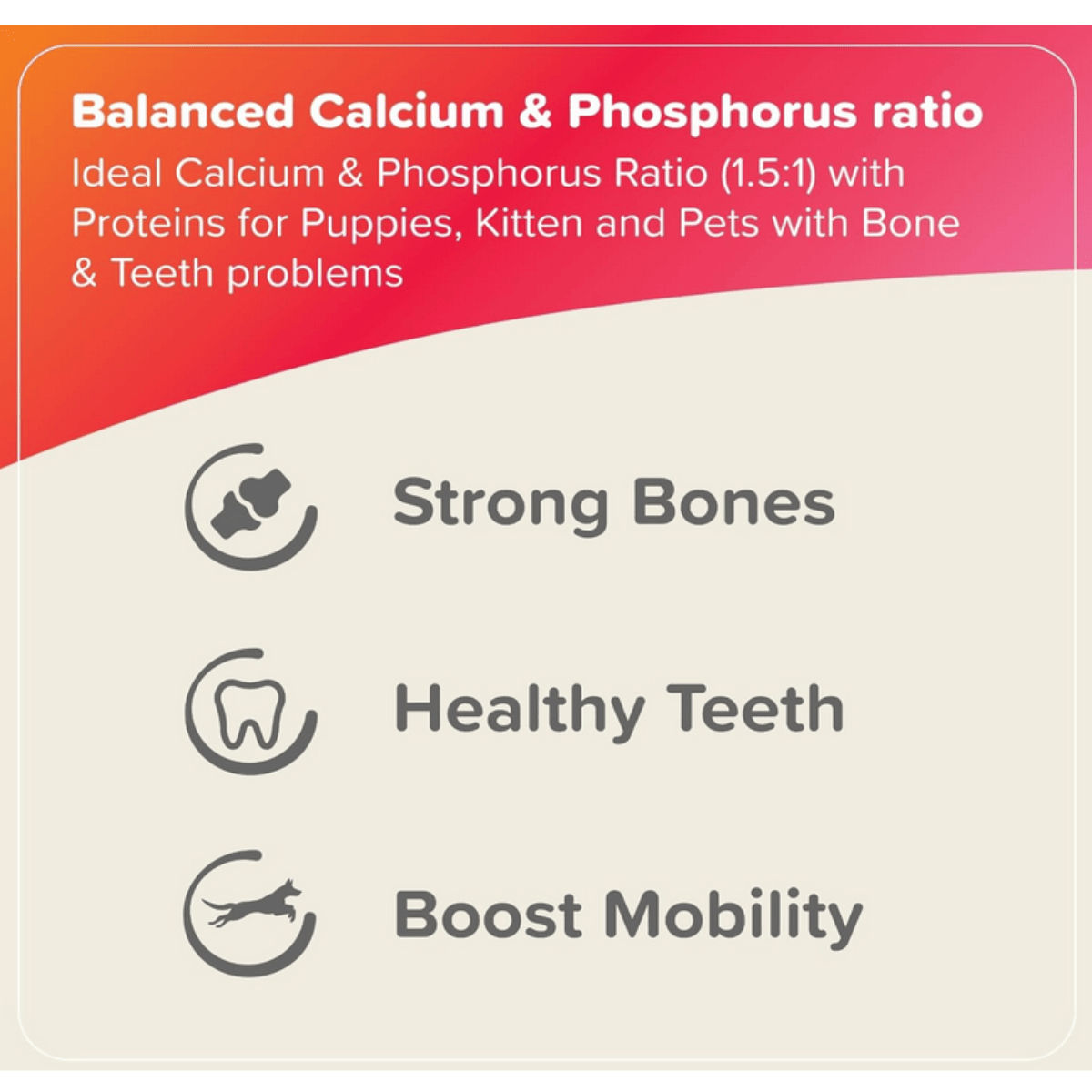 Balanced Calcium & Phosphorus ratio
Ideal Calcium & Phosphorus Ratio (1.5:1) with Proteins for Puppies, Kitten and Pets with Bone & Teeth problems

Strong Bones

Healthy Teeth

Boost Mobility